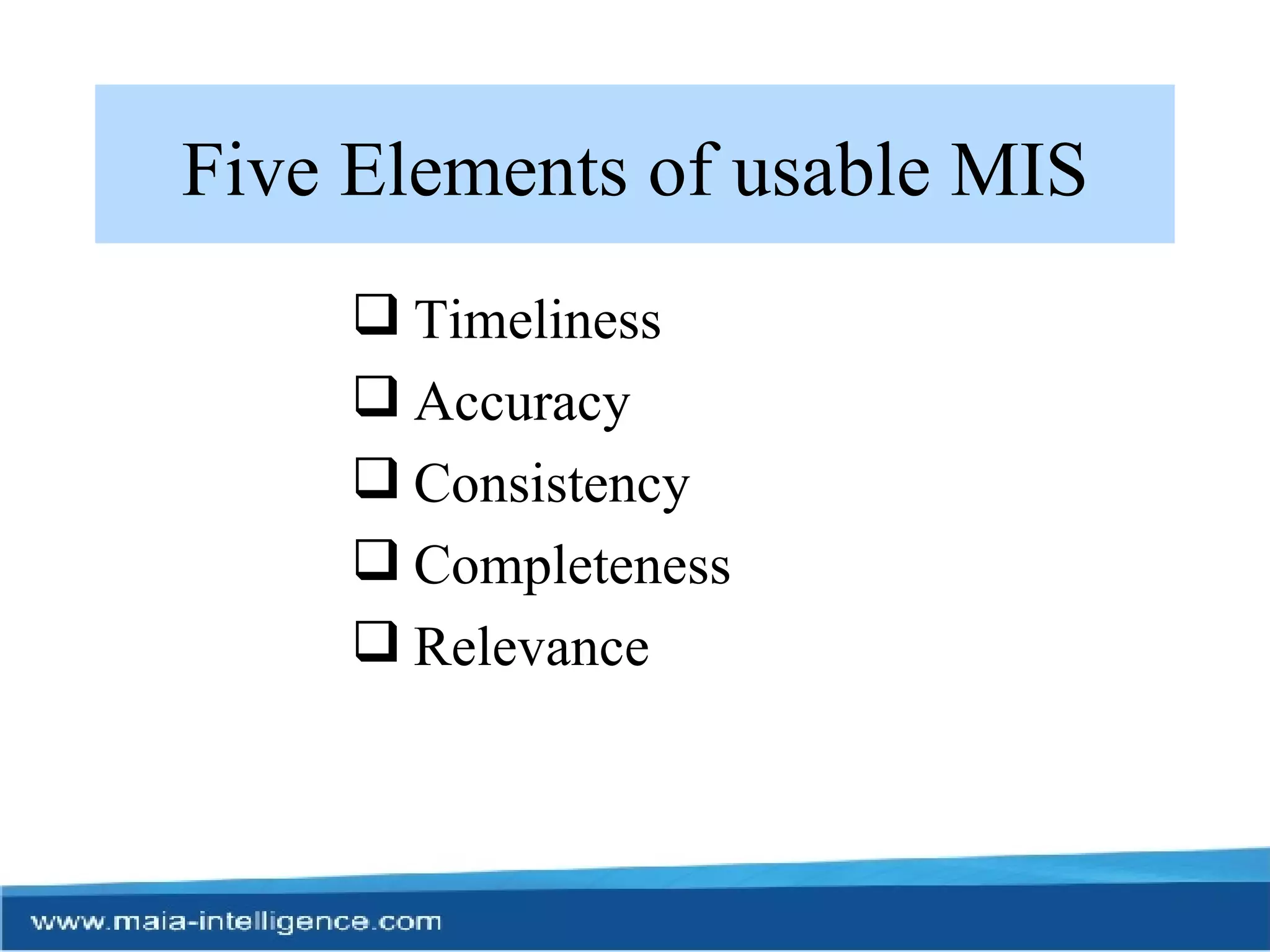 Five Elements of usable MIS

❑ Timeliness
❑ Accuracy
❑ Consistency
❑ Completeness
❑ Relevance

www.maia-intelligence.com